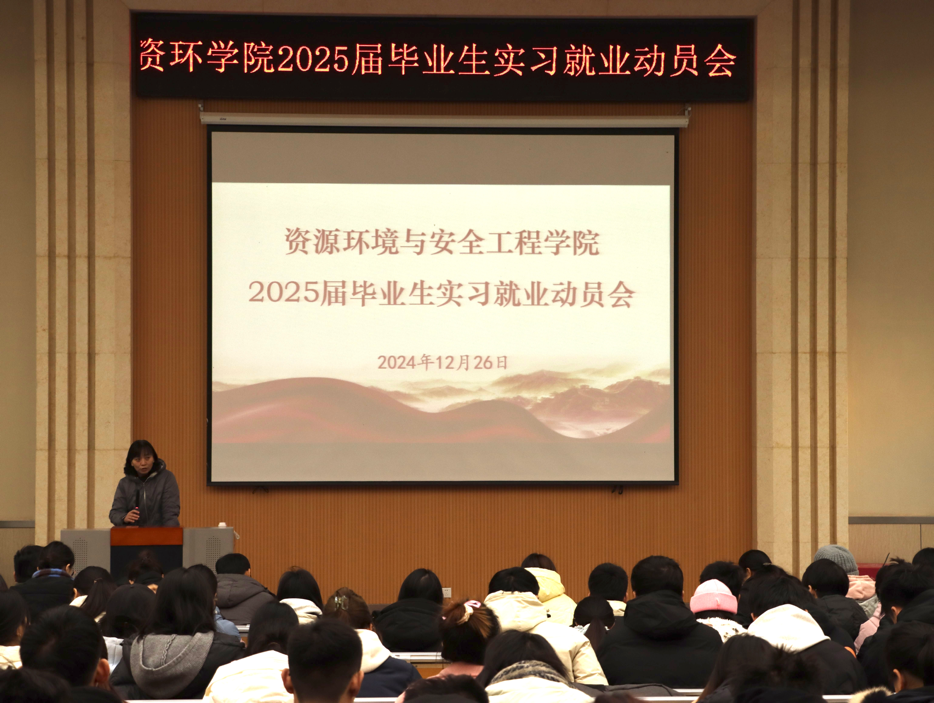 资环学院2025届毕业生实习就业动员会

资源环境与安全工程学院
2025届毕业生实习就业动员会

2024年12月26日